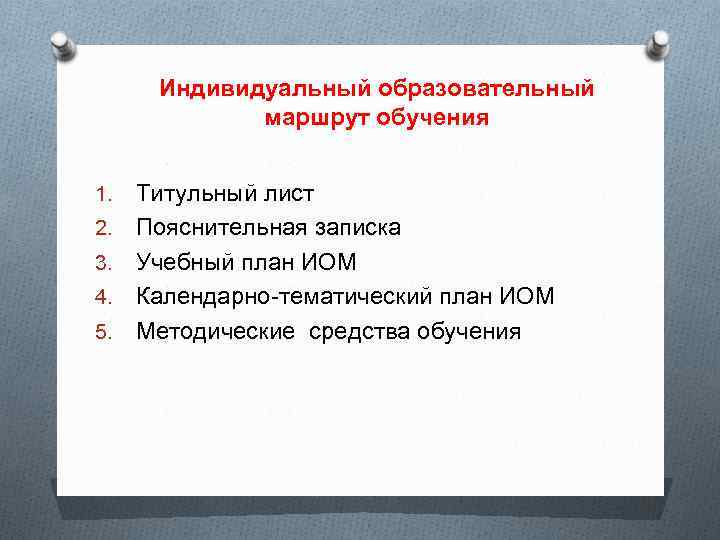 Индивидуальный образовательный маршрут обучения

1. Титульный лист
2. Пояснительная записка
3. Учебный план ИОМ
4. Календарно-тематический план ИОМ
5. Методические средства обучения